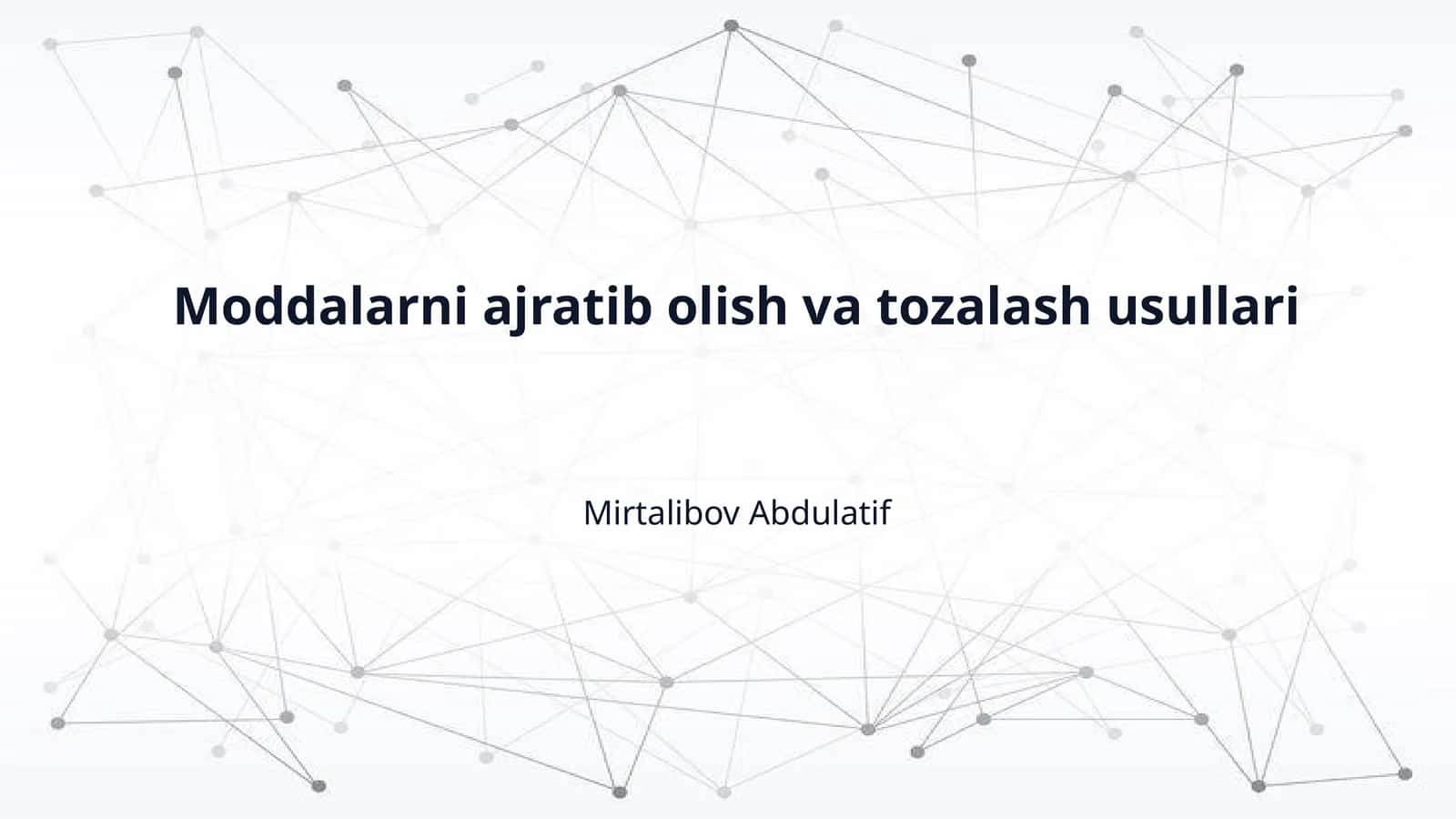 Moddalarni ajratib olish va tozalash usullari

Mirtalibov Abdulatif